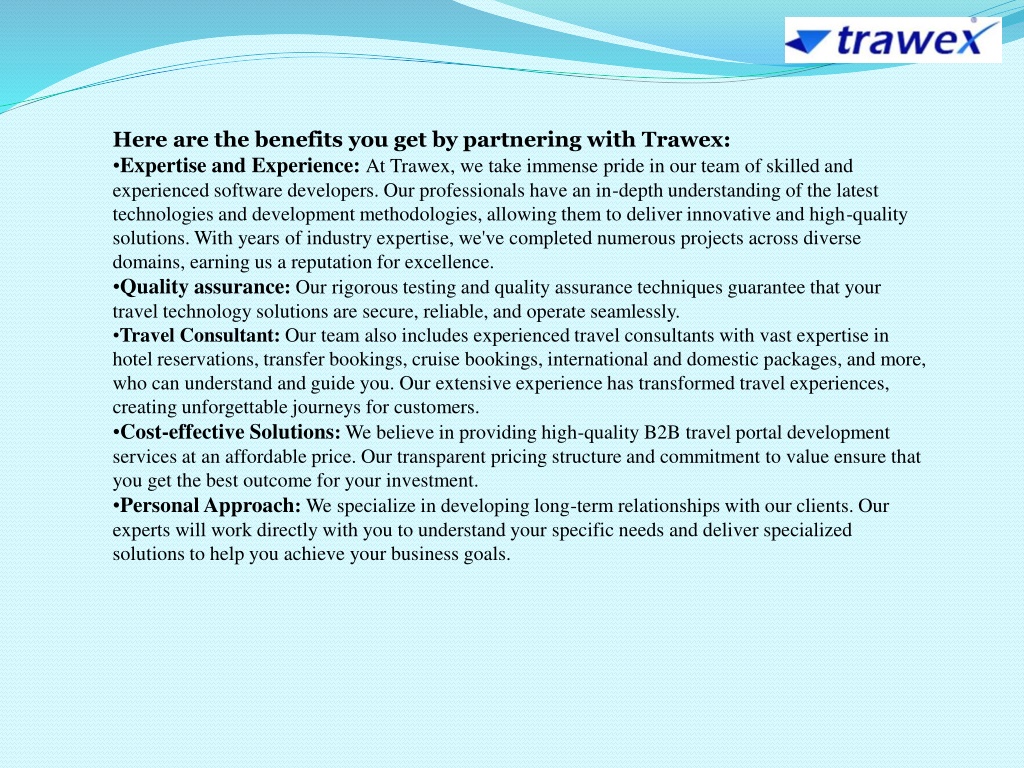 trawex

Here are the benefits you get by partnering with Trawex:
•Expertise and Experience: At Trawex, we take immense pride in our team of skilled and experienced software developers. Our professionals have an in-depth understanding of the latest technologies and development methodologies, allowing them to deliver innovative and high-quality solutions. With years of industry expertise, we've completed numerous projects across diverse domains, earning us a reputation for excellence.
•Quality assurance: Our rigorous testing and quality assurance techniques guarantee that your travel technology solutions are secure, reliable, and operate seamlessly.
•Travel Consultant: Our team also includes experienced travel consultants with vast expertise in hotel reservations, transfer bookings, cruise bookings, international and domestic packages, and more, who can understand and guide you. Our extensive experience has transformed travel experiences, creating unforgettable journeys for customers.
•Cost-effective Solutions: We believe in providing high-quality B2B travel portal development services at an affordable price. Our transparent pricing structure and commitment to value ensure that you get the best outcome for your investment.
•Personal Approach: We specialize in developing long-term relationships with our clients. Our experts will work directly with you to understand your specific needs and deliver specialized solutions to help you achieve your business goals.